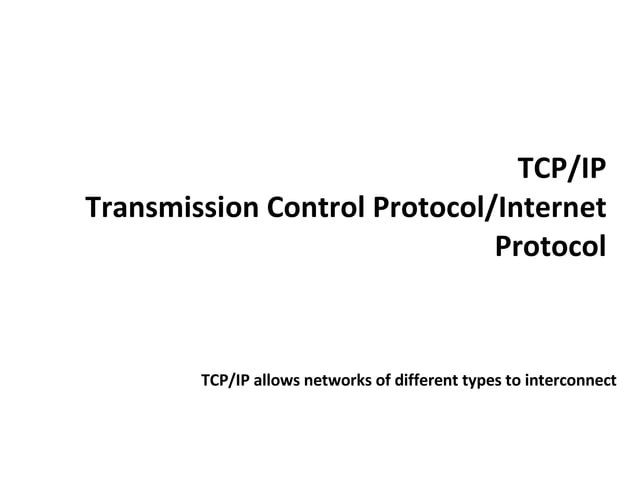 TCP/IP
Transmission Control Protocol/Internet Protocol

TCP/IP allows networks of different types to interconnect